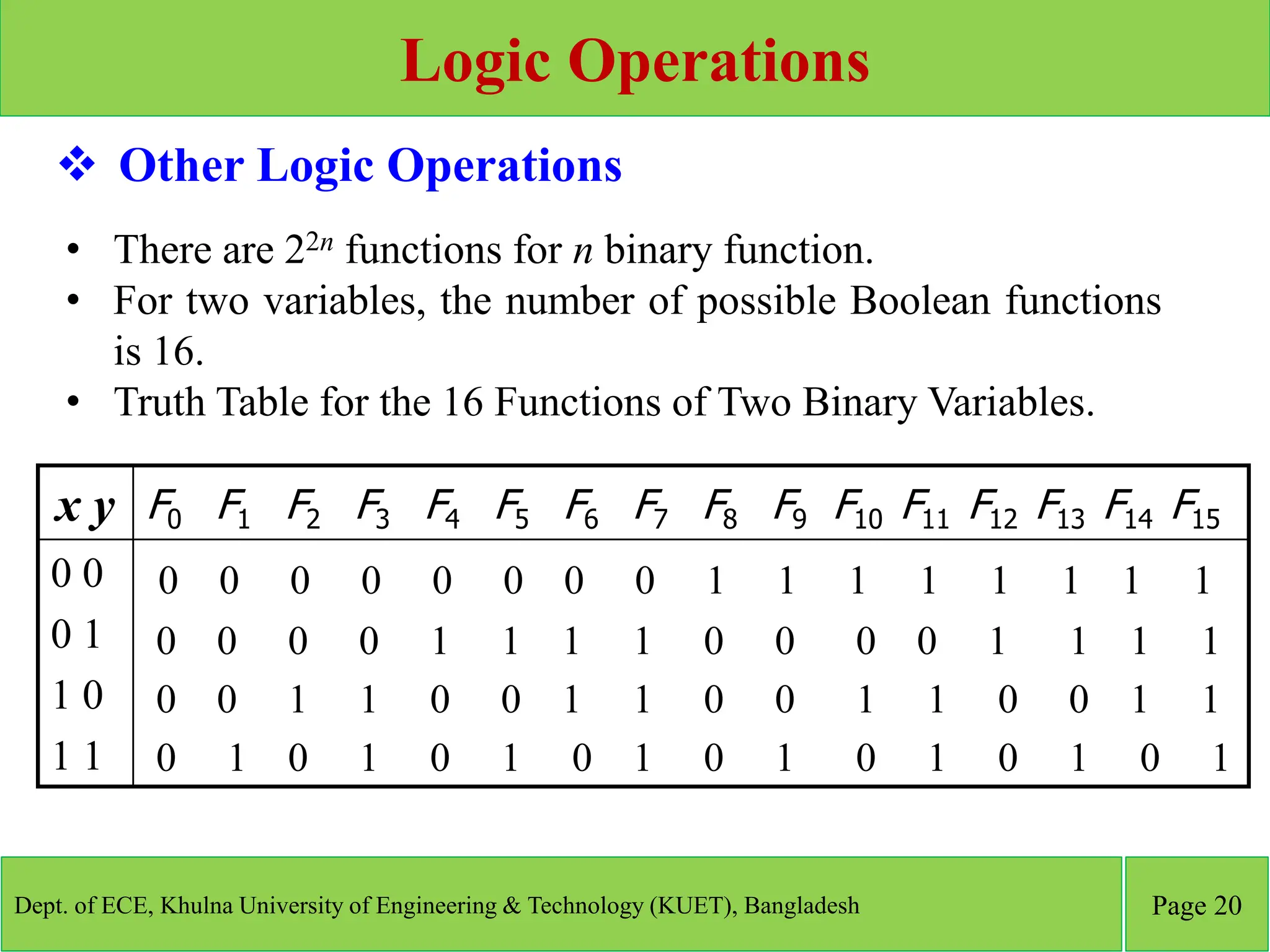 Logic Operations

❖ Other Logic Operations

• There are $2^{2n}$ functions for $n$ binary function.
• For two variables, the number of possible Boolean functions is 16.
• Truth Table for the 16 Functions of Two Binary Variables.

| $x$ $y$ | $F_0$ | $F_1$ | $F_2$ | $F_3$ | $F_4$ | $F_5$ | $F_6$ | $F_7$ | $F_8$ | $F_9$ | $F_{10}$ | $F_{11}$ | $F_{12}$ | $F_{13}$ | $F_{14}$ | $F_{15}$ |
|---|---|---|---|---|---|---|---|---|---|---|---|---|---|---|---|---|
| 0 0 | 0 | 0 | 0 | 0 | 0 | 0 | 0 | 0 | 1 | 1 | 1 | 1 | 1 | 1 | 1 | 1 |
| 0 1 | 0 | 0 | 0 | 0 | 1 | 1 | 1 | 1 | 0 | 0 | 0 | 0 | 1 | 1 | 1 | 1 |
| 1 0 | 0 | 0 | 1 | 1 | 0 | 0 | 1 | 1 | 0 | 0 | 1 | 1 | 0 | 0 | 1 | 1 |
| 1 1 | 0 | 1 | 0 | 1 | 0 | 1 | 0 | 1 | 0 | 1 | 0 | 1 | 0 | 1 | 0 | 1 |

Dept. of ECE, Khulna University of Engineering & Technology (KUET), Bangladesh

Page 20